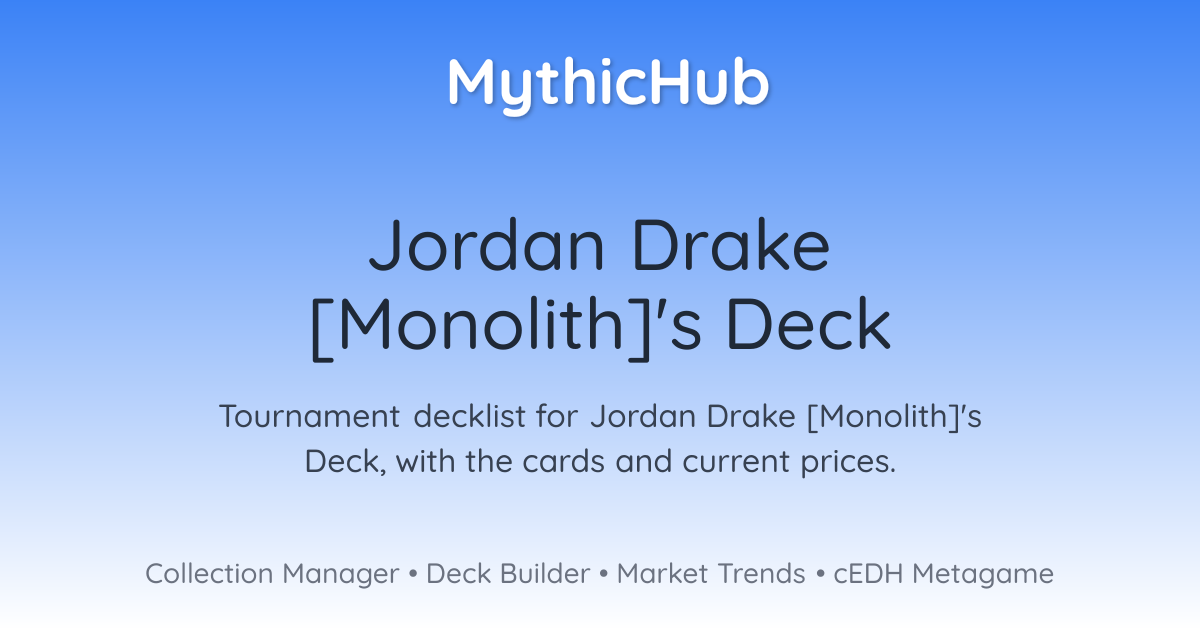 MythicHub

Jordan Drake [Monolith]'s Deck

Tournament decklist for Jordan Drake [Monolith]'s Deck, with the cards and current prices.

Collection Manager • Deck Builder • Market Trends • cEDH Metagame